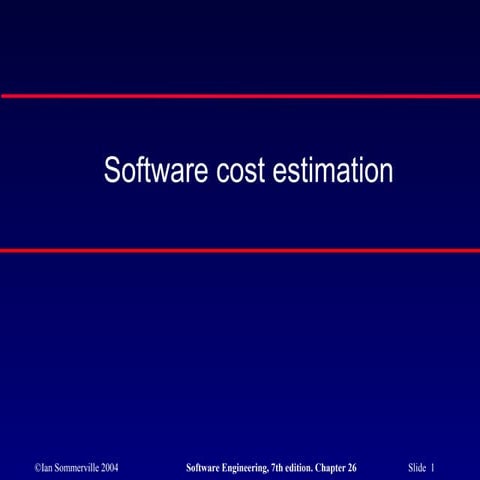 Software cost estimation

©Ian Sommerville 2004

Software Engineering, 7th edition. Chapter 26

Slide 1